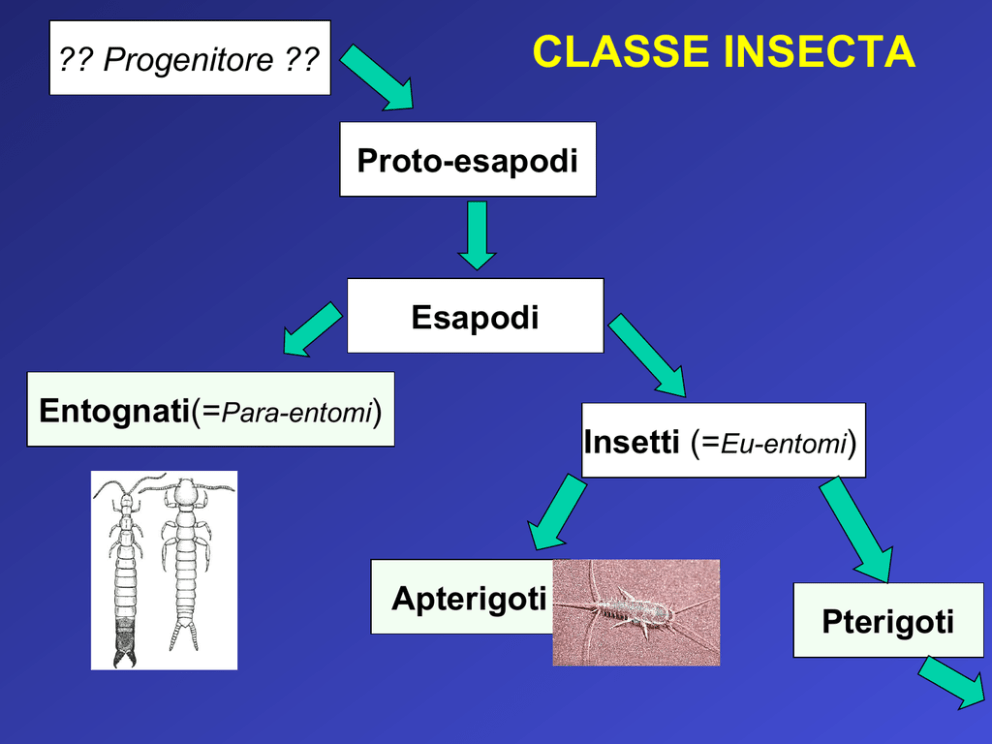 ?? Progenitore ??

CLASSE INSECTA

Proto-esapodi

Esapodi

Entognati(=Para-entomi)

Insetti (=Eu-entomi)

Apterigoti

Pterigoti